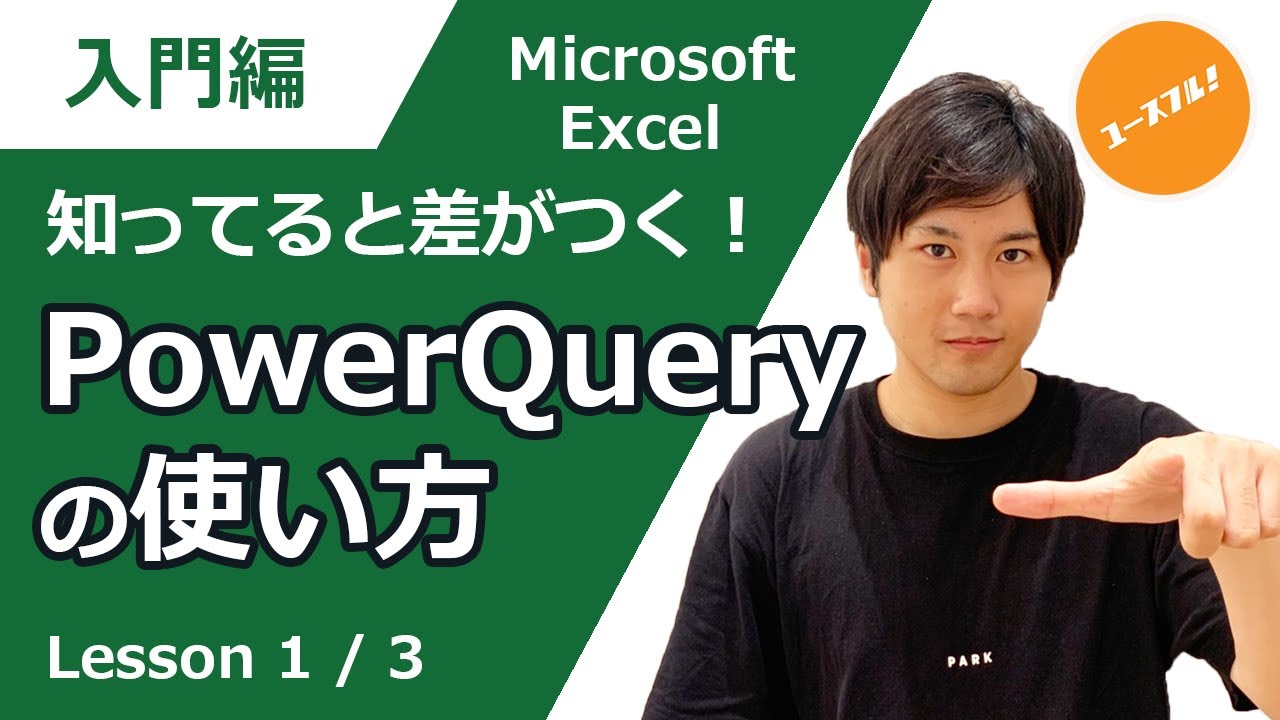 入門編

Microsoft Excel

ユースフル!

知ってると差がつく!

PowerQuery の使い方

Lesson 1 / 3

PARK